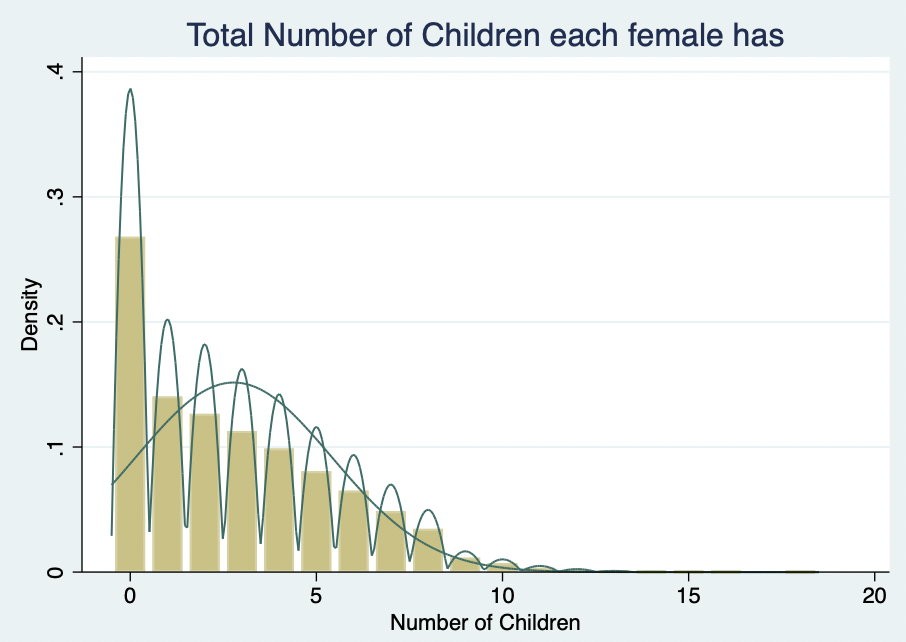 Total Number of Children each female has

Density

.4
.3
.2
.1
0

0
5
10
15
20

Number of Children